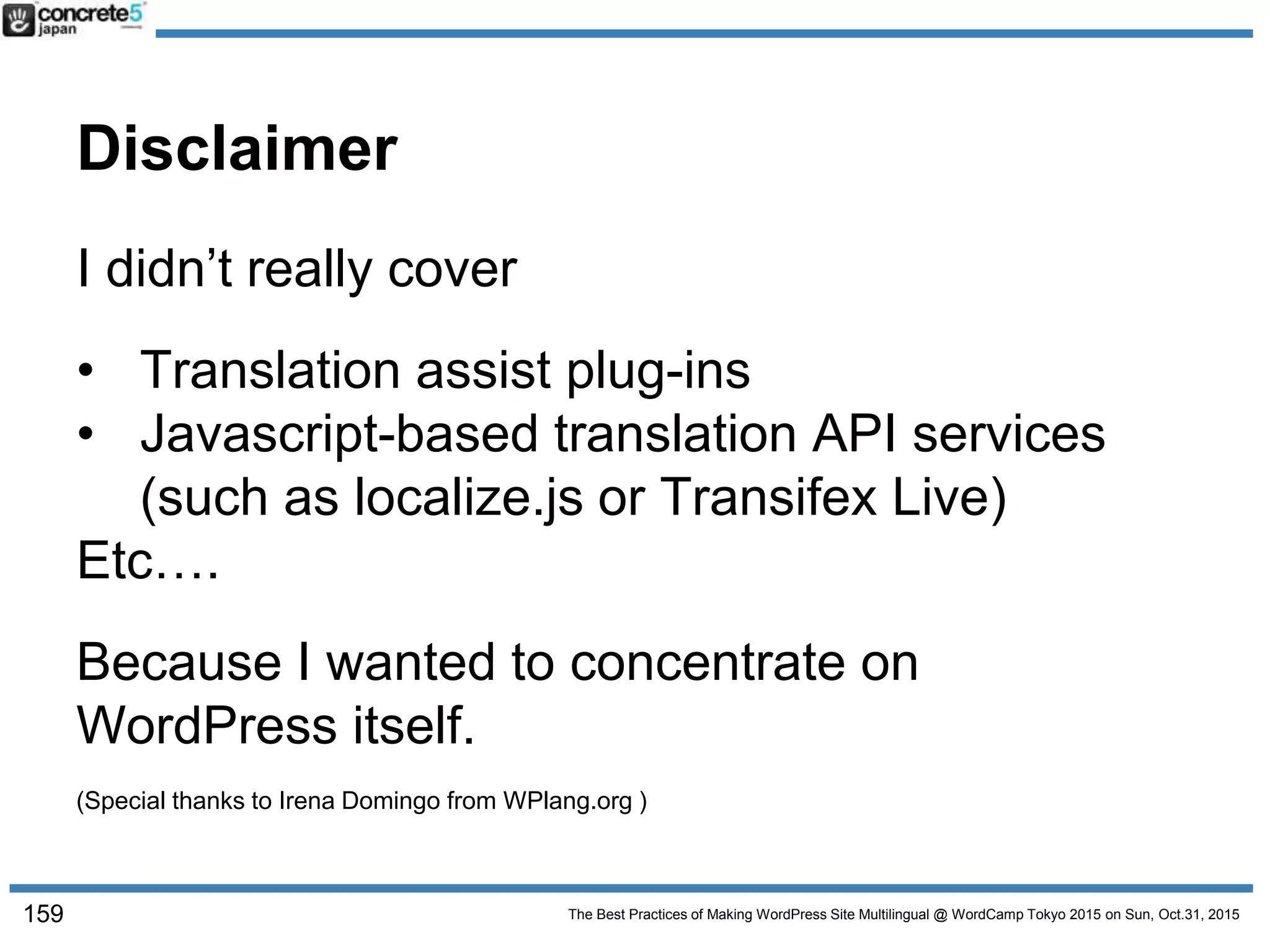 concrete5 japan

Disclaimer

I didn’t really cover

• Translation assist plug-ins
• Javascript-based translation API services (such as localize.js or Transifex Live)

Etc.…

Because I wanted to concentrate on WordPress itself.

(Special thanks to Irena Domingo from WPlang.org )

159

The Best Practices of Making WordPress Site Multilingual @ WordCamp Tokyo 2015 on Sun, Oct.31, 2015